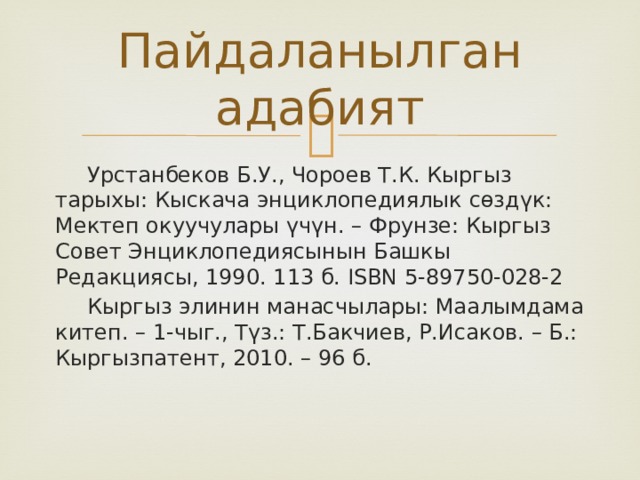 Пайдаланылган адабият

Урстанбеков Б.У., Чороев Т.К. Кыргыз тарыхы: Кыскача энциклопедиялык сөздүк: Мектеп окуучулары үчүн. – Фрунзе: Кыргыз Совет Энциклопедиясынын Башкы Редакциясы, 1990. 113 б. ISBN 5-89750-028-2

Кыргыз элинин манасчылары: Маалымдама китеп. – 1-чыг., Түз.: Т.Бакчиев, Р.Исаков. – Б.: Кыргызпатент, 2010. – 96 б.